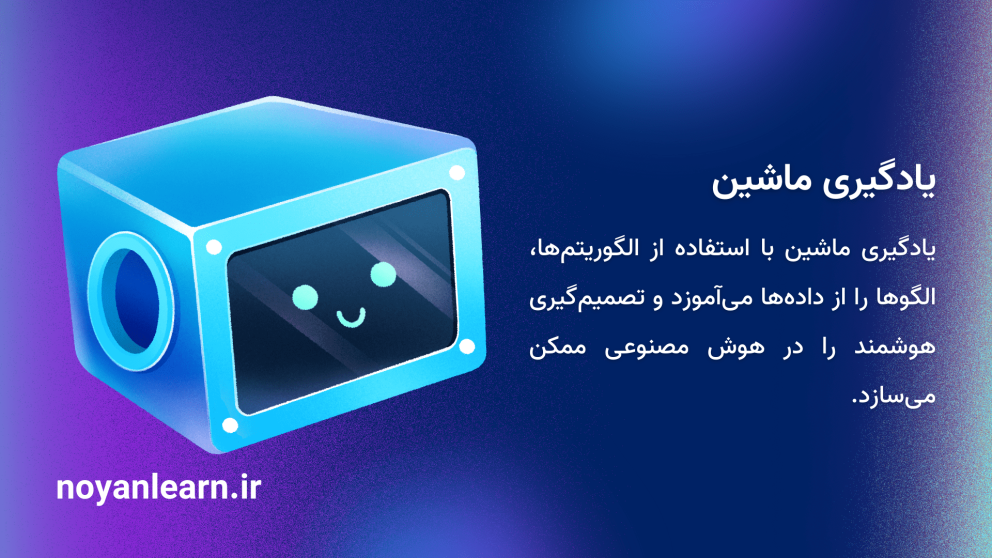 یادگیری ماشین

یادگیری ماشین با استفاده از الگوریتم‌ها، الگوها را از داده‌ها می‌آموزد و تصمیم‌گیری هوشمند را در هوش مصنوعی ممکن می‌سازد.

noyanlearn.ir